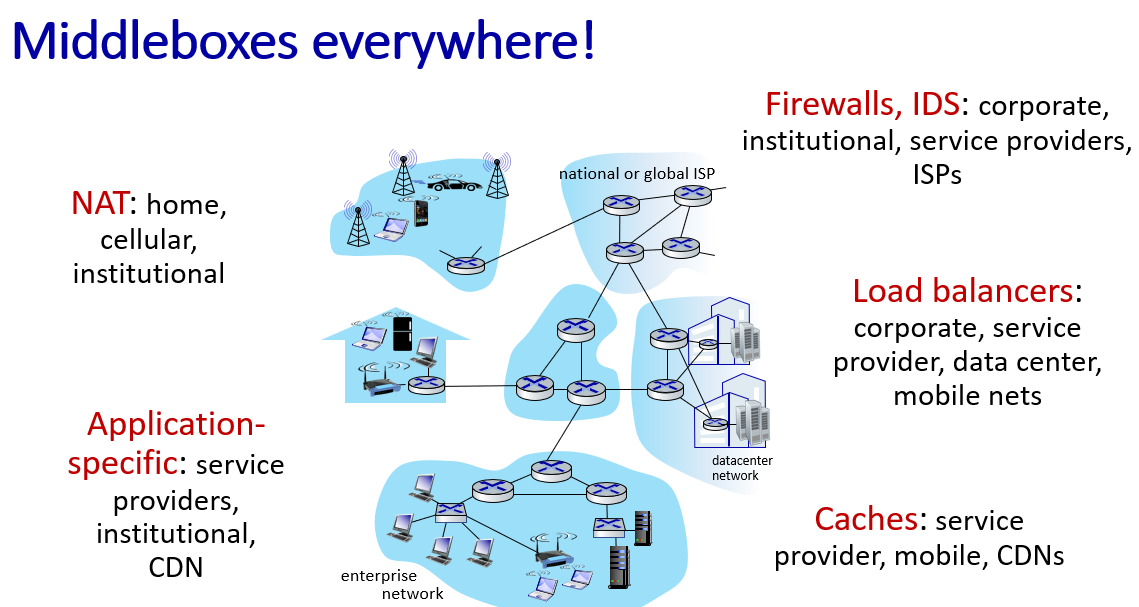 Middleboxes everywhere!

NAT: home, cellular, institutional

Application-specific: service providers, institutional, CDN

national or global ISP

datacenter network

enterprise network

Firewalls, IDS: corporate, institutional, service providers, ISPs

Load balancers: corporate, service provider, data center, mobile nets

Caches: service provider, mobile, CDNs